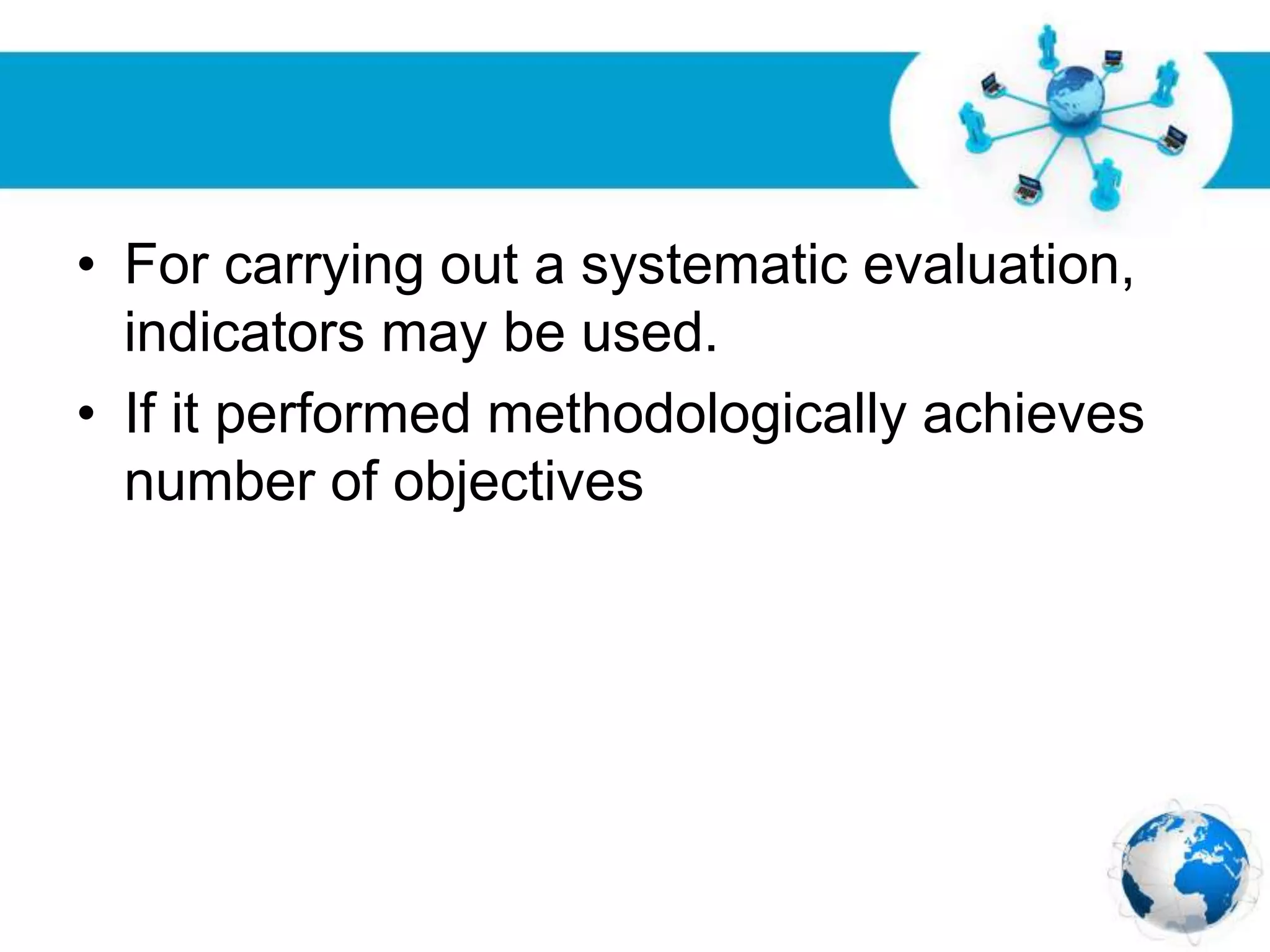 • For carrying out a systematic evaluation, indicators may be used.

• If it performed methodologically achieves number of objectives